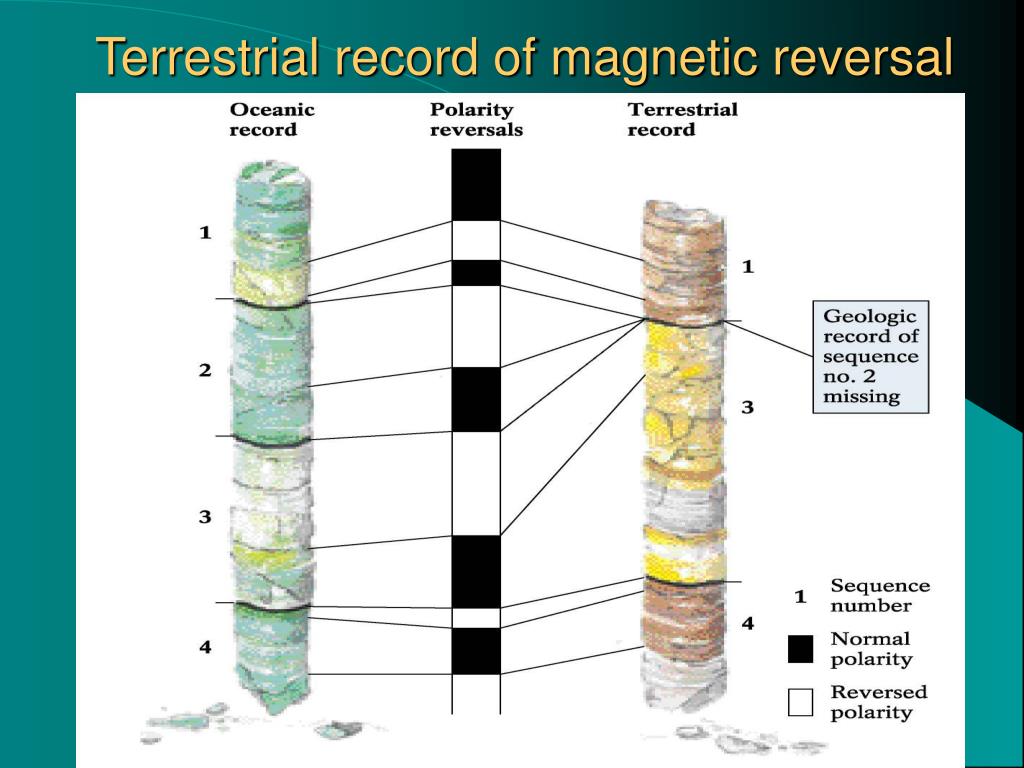 Terrestrial record of magnetic reversal

Oceanic record

Polarity reversals

Terrestrial record

1

2

3

4

1

3

4

Geologic record of sequence no. 2 missing

1 Sequence number

Normal polarity

Reversed polarity